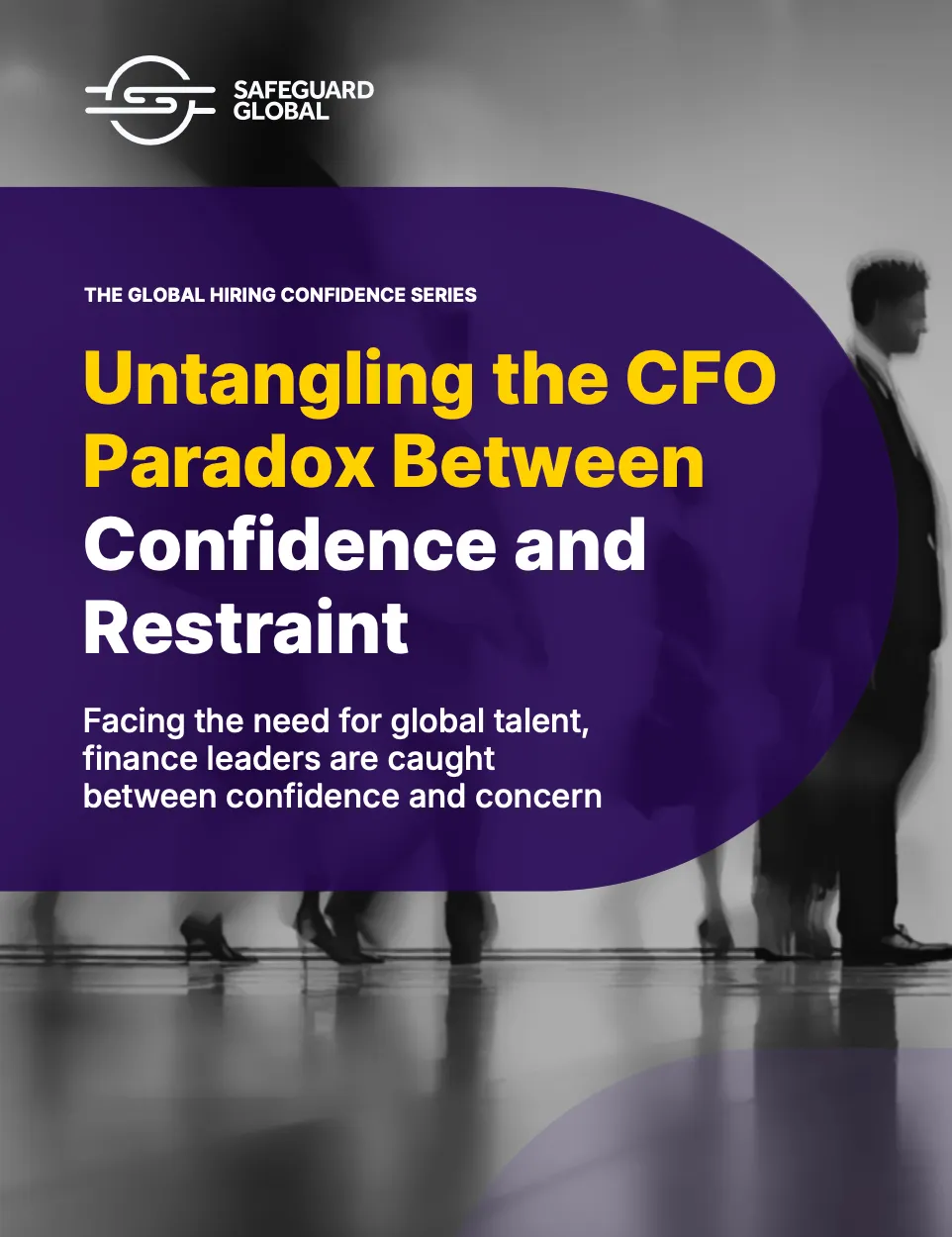 SAFEGUARD GLOBAL

THE GLOBAL HIRING CONFIDENCE SERIES

Untangling the CFO Paradox Between Confidence and Restraint

Facing the need for global talent, finance leaders are caught between confidence and concern